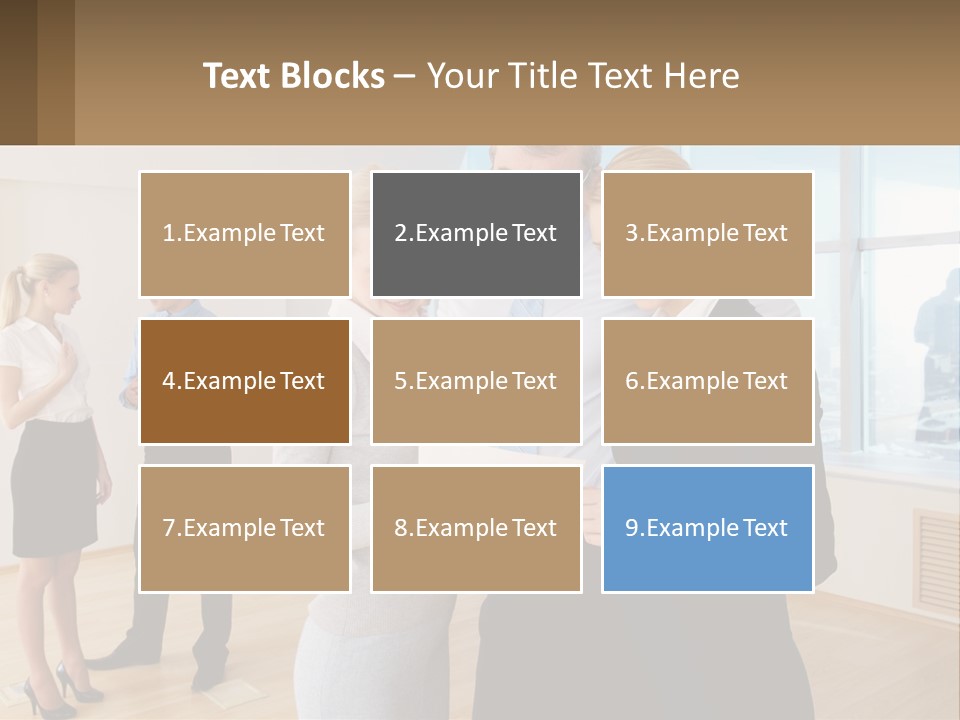 Text Blocks – Your Title Text Here

1.Example Text

2.Example Text

3.Example Text

4.Example Text

5.Example Text

6.Example Text

7.Example Text

8.Example Text

9.Example Text